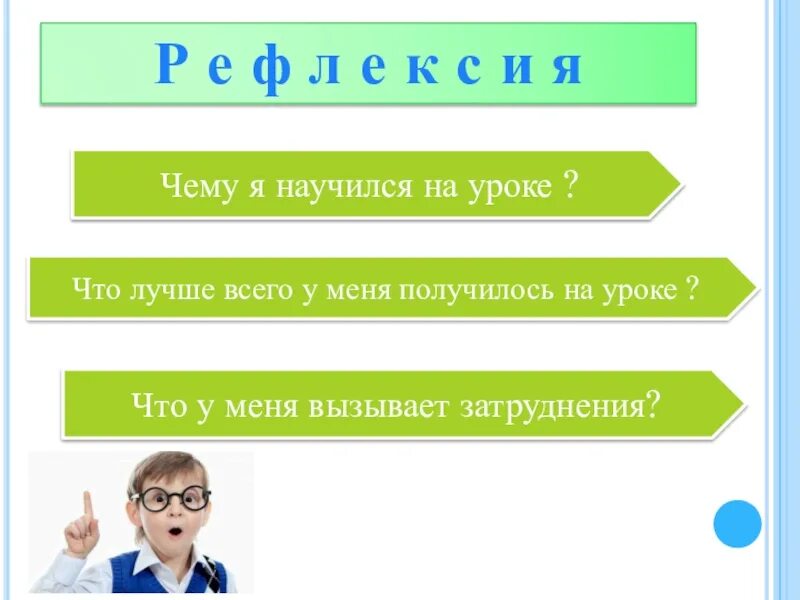 Рефлексия

Чему я научился на уроке ?

Что лучше всего у меня получилось на уроке ?

Что у меня вызывает затруднения?